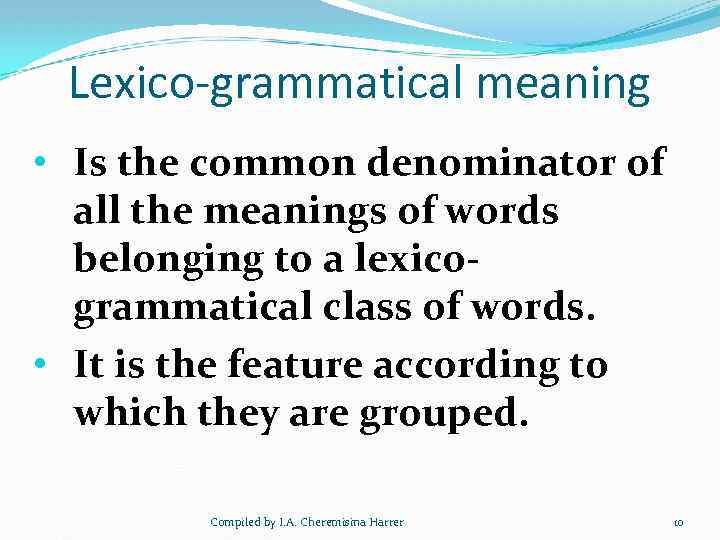 Lexico-grammatical meaning

• Is the common denominator of all the meanings of words belonging to a lexico-grammatical class of words.

• It is the feature according to which they are grouped.

Compiled by I.A. Cheremisina Harrer

10